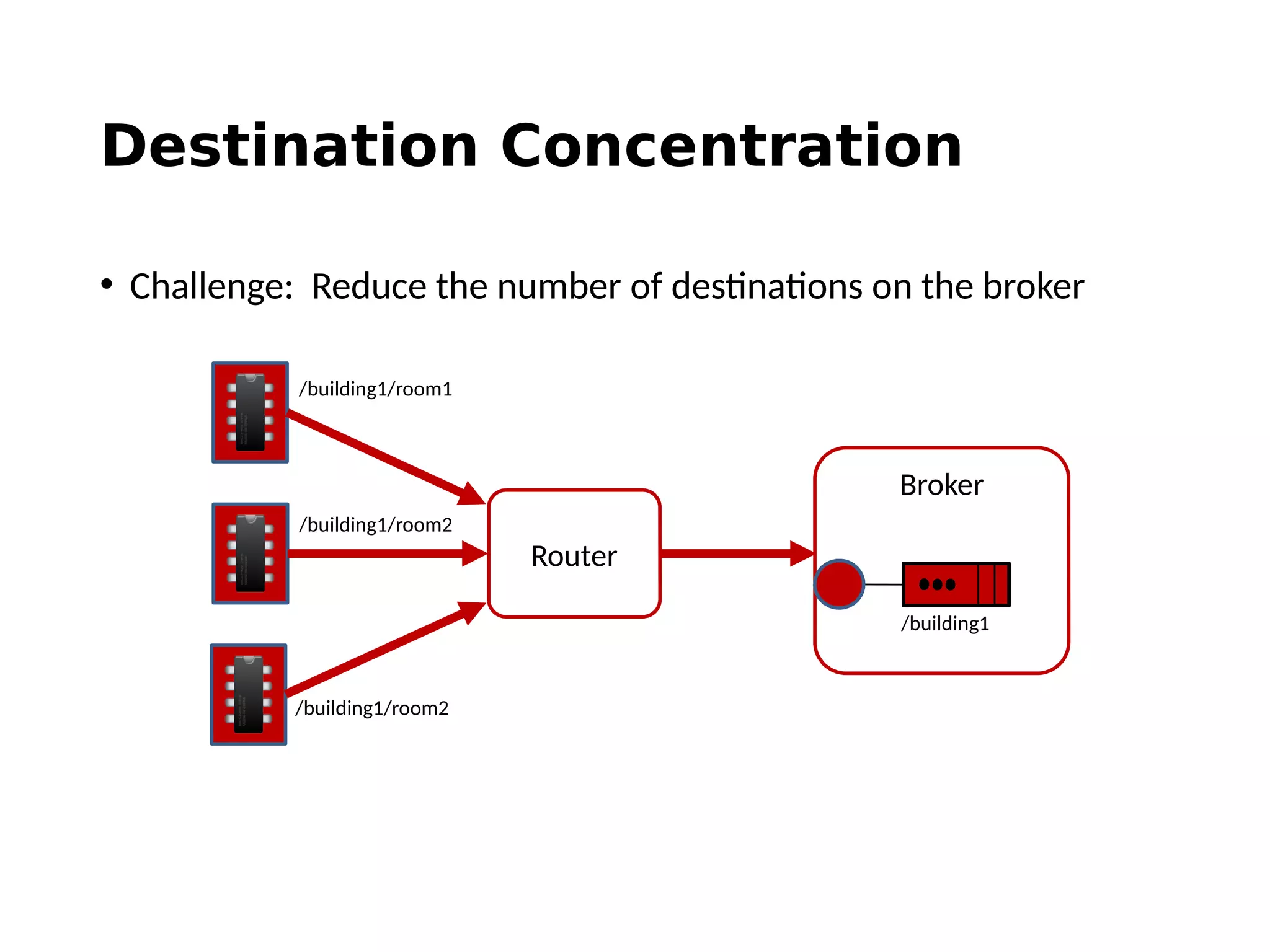 Destination Concentration

• Challenge: Reduce the number of destinations on the broker

/building1/room1

/building1/room2

/building1/room2

Router

Broker

/building1